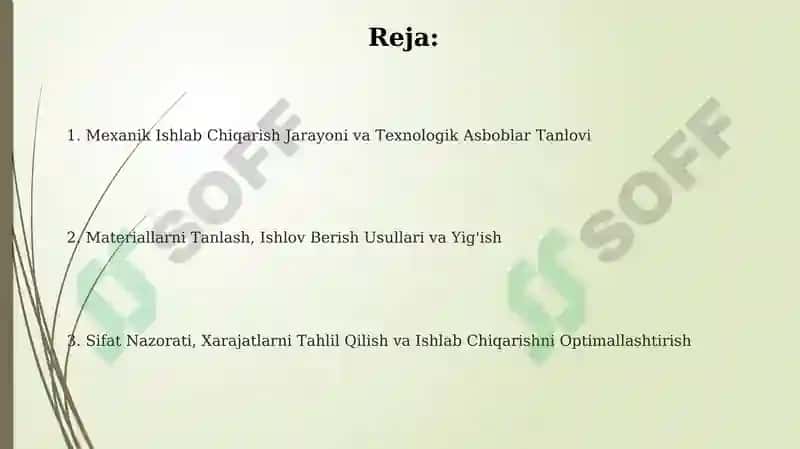 Reja:

1. Mexanik Ishlab Chiqarish Jarayoni va Texnologik Asboblar Tanlovi

2. Materiallarni Tanlash, Ishlov Berish Usullari va Yig'ish

3. Sifat Nazorati, Xarajatlarni Tahlil Qilish va Ishlab Chiqarishni Optimallashtirish

SOFF

SOFF